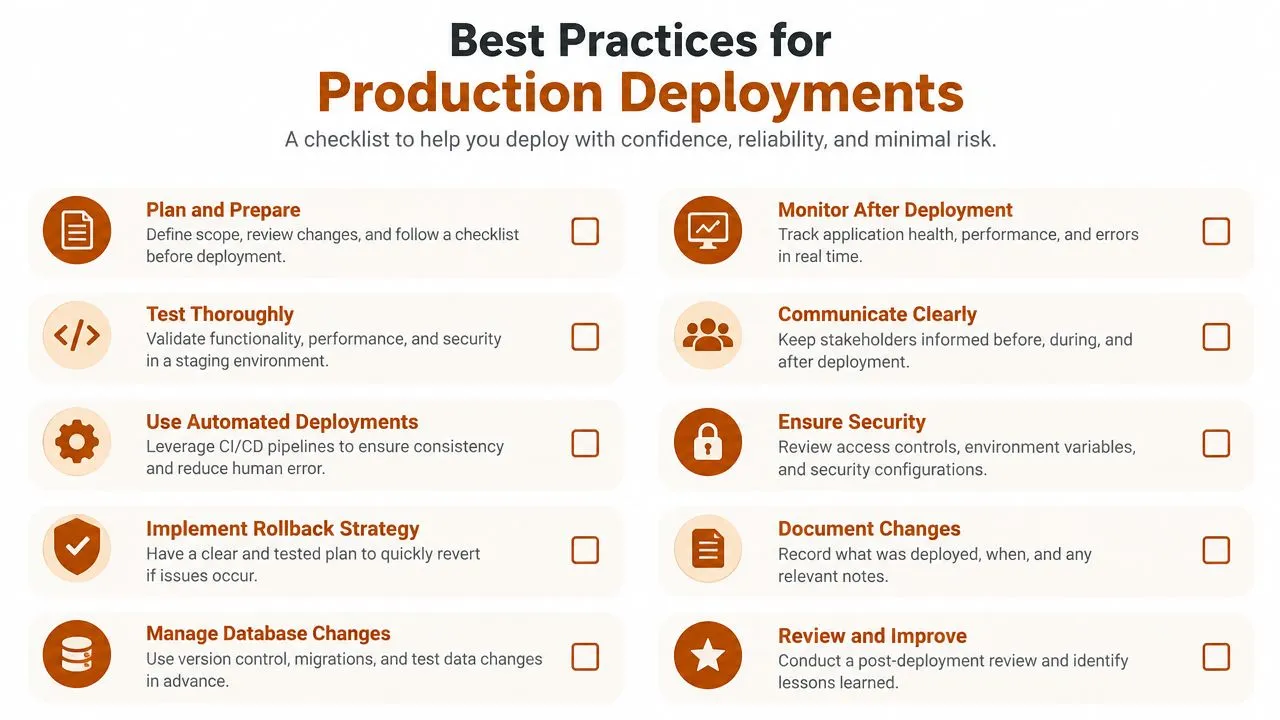 Best Practices for
Production Deployments

A checklist to help you deploy with confidence, reliability, and minimal risk.

Plan and Prepare
Define scope, review changes, and follow a checklist before deployment.

Test Thoroughly
Validate functionality, performance, and security in a staging environment.

Use Automated Deployments
Leverage CI/CD pipelines to ensure consistency and reduce human error.

Implement Rollback Strategy
Have a clear and tested plan to quickly revert if issues occur.

Manage Database Changes
Use version control, migrations, and test data changes in advance.

Monitor After Deployment
Track application health, performance, and errors in real time.

Communicate Clearly
Keep stakeholders informed before, during, and after deployment.

Ensure Security
Review access controls, environment variables, and security configurations.

Document Changes
Record what was deployed, when, and any relevant notes.

Review and Improve
Conduct a post-deployment review and identify lessons learned.